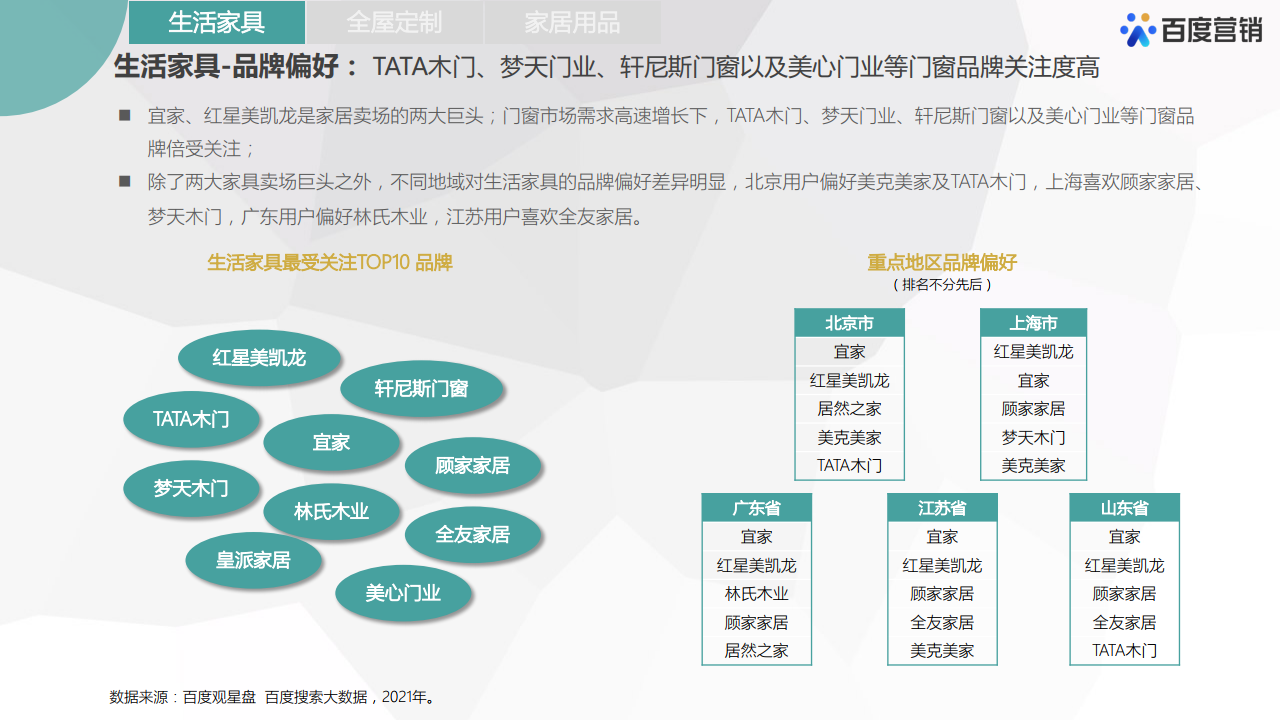 生活家具　全屋定制　家居用品

百度营销

生活家具-品牌偏好： TATA木门、梦天门业、轩尼斯门窗以及美心门业等门窗品牌关注度高

■ 宜家、红星美凯龙是家居卖场的两大巨头；门窗市场需求高速增长下，TATA木门、梦天门业、轩尼斯门窗以及美心门业等门窗品牌倍受关注；

■ 除了两大家具卖场巨头之外，不同地域对生活家具的品牌偏好差异明显，北京用户偏好美克美家及TATA木门，上海喜欢顾家家居、梦天木门，广东用户偏好林氏木业，江苏用户喜欢全友家居。

生活家具最受关注TOP10 品牌

红星美凯龙
轩尼斯门窗
TATA木门
宜家
顾家家居
梦天木门
林氏木业
全友家居
皇派家居
美心门业

重点地区品牌偏好
（排名不分先后）

| 北京市 |
|---|
| 宜家 |
| 红星美凯龙 |
| 居然之家 |
| 美克美家 |
| TATA木门 |

| 上海市 |
|---|
| 红星美凯龙 |
| 宜家 |
| 顾家家居 |
| 梦天木门 |
| 美克美家 |

| 广东省 |
|---|
| 宜家 |
| 红星美凯龙 |
| 林氏木业 |
| 顾家家居 |
| 居然之家 |

| 江苏省 |
|---|
| 宜家 |
| 红星美凯龙 |
| 顾家家居 |
| 全友家居 |
| 美克美家 |

| 山东省 |
|---|
| 宜家 |
| 红星美凯龙 |
| 顾家家居 |
| 全友家居 |
| TATA木门 |

数据来源：百度观星盘 百度搜索大数据，2021年。